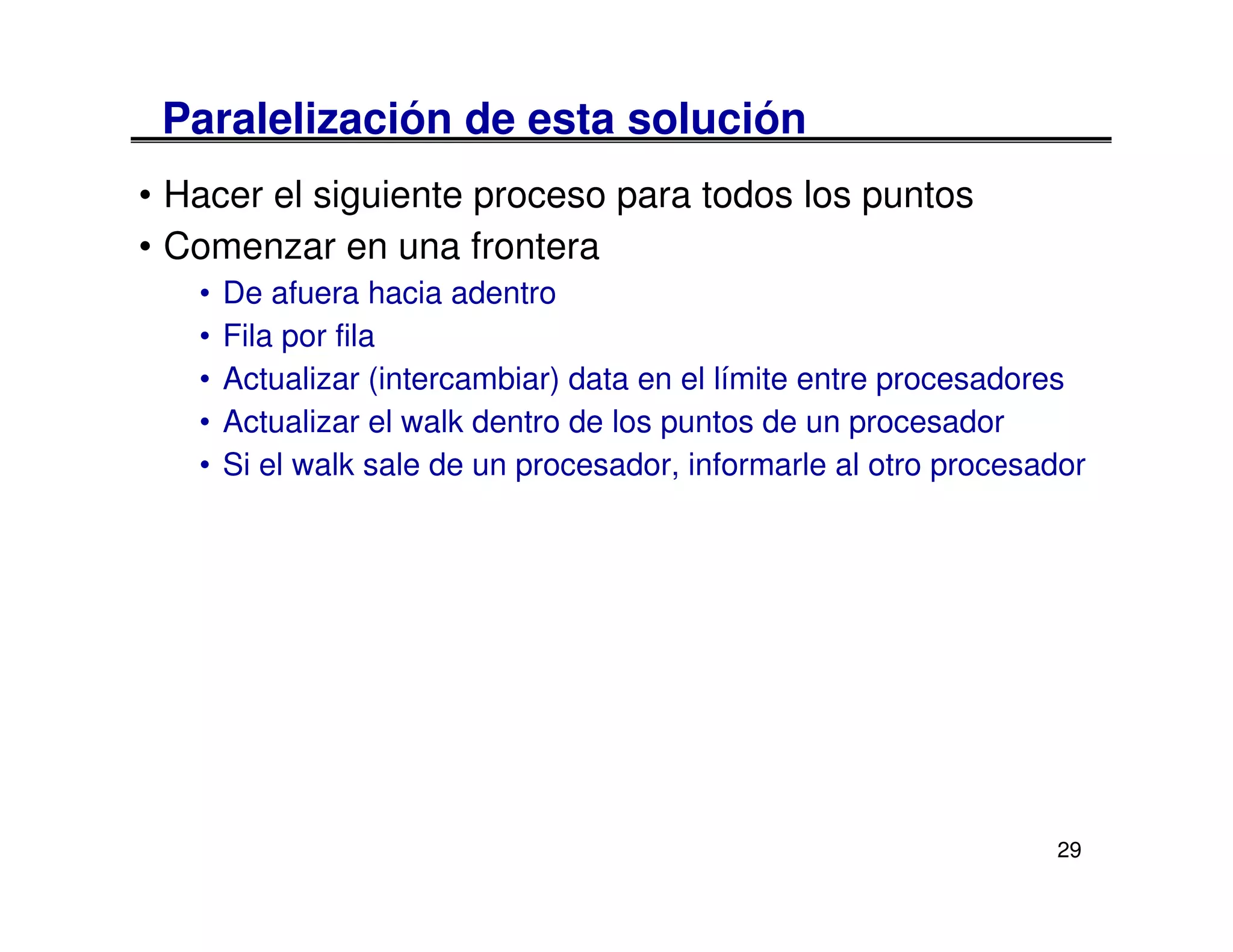 Paralelización de esta solución

• Hacer el siguiente proceso para todos los puntos
• Comenzar en una frontera
  • De afuera hacia adentro
  • Fila por fila
  • Actualizar (intercambiar) data en el límite entre procesadores
  • Actualizar el walk dentro de los puntos de un procesador
  • Si el walk sale de un procesador, informarle al otro procesador

29